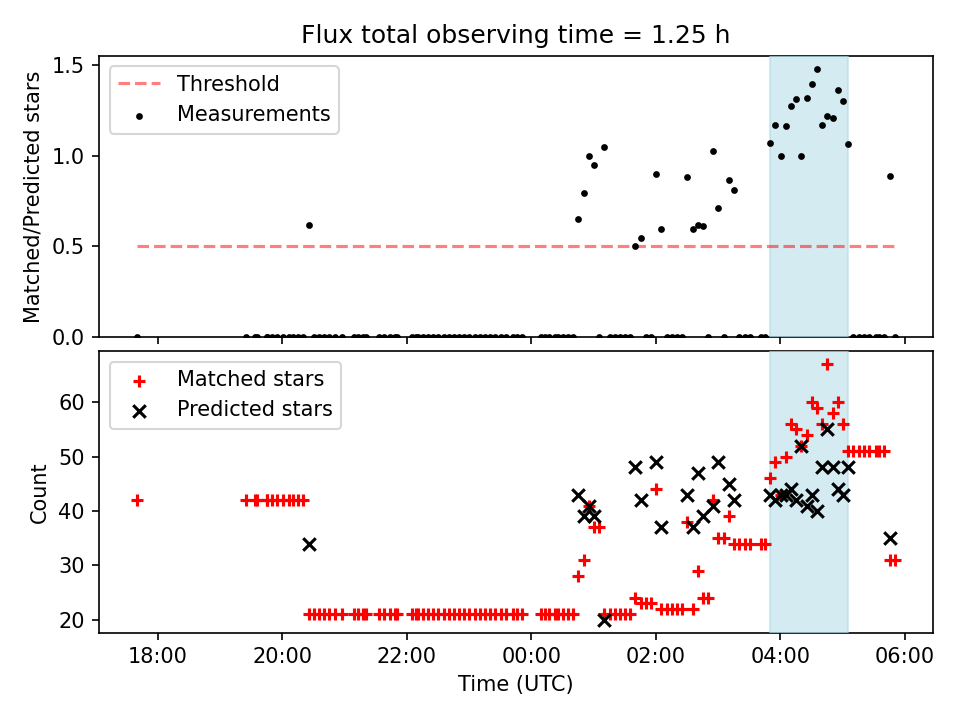 Flux total observing time = 1.25 h

Threshold
Measurements

Matched/Predicted stars

1.5
1.0
0.5
0.0

Matched stars
Predicted stars

Count

60
50
40
30
20

18:00
20:00
22:00
00:00
02:00
04:00
06:00

Time (UTC)